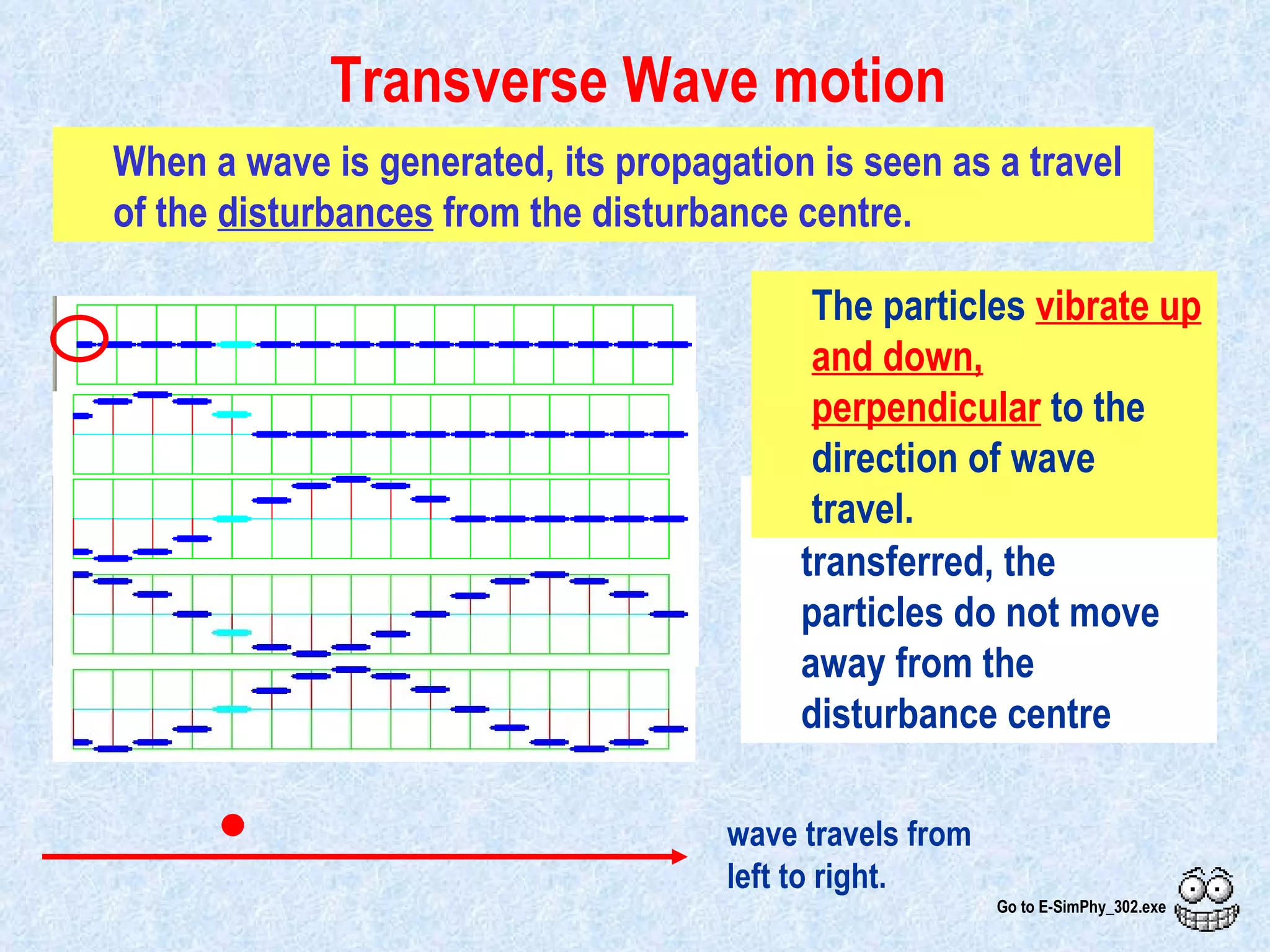 Transverse Wave motion

When a wave is generated, its propagation is seen as a travel of the disturbances from the disturbance centre.

The particles vibrate up and down, perpendicular to the direction of wave travel.

transferred, the particles do not move away from the disturbance centre

wave travels from left to right.

Go to E-SimPhy_302.exe